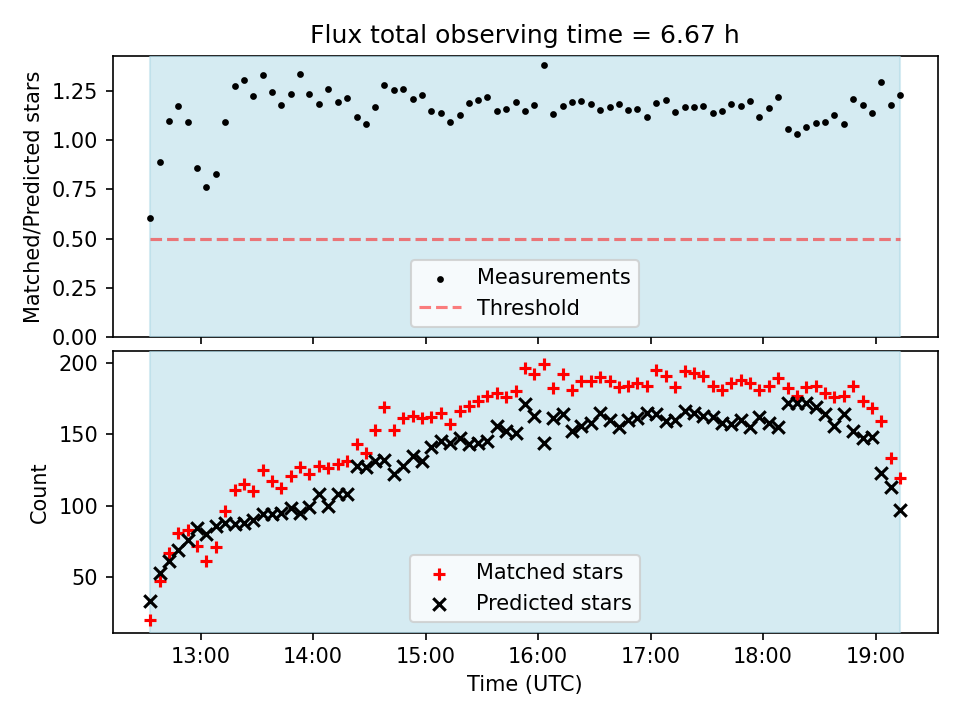 Flux total observing time = 6.67 h

Matched/Predicted stars

1.25
1.00
0.75
0.50
0.25
0.00

Measurements
Threshold

Count

200
150
100
50

Matched stars
Predicted stars

13:00
14:00
15:00
16:00
17:00
18:00
19:00

Time (UTC)